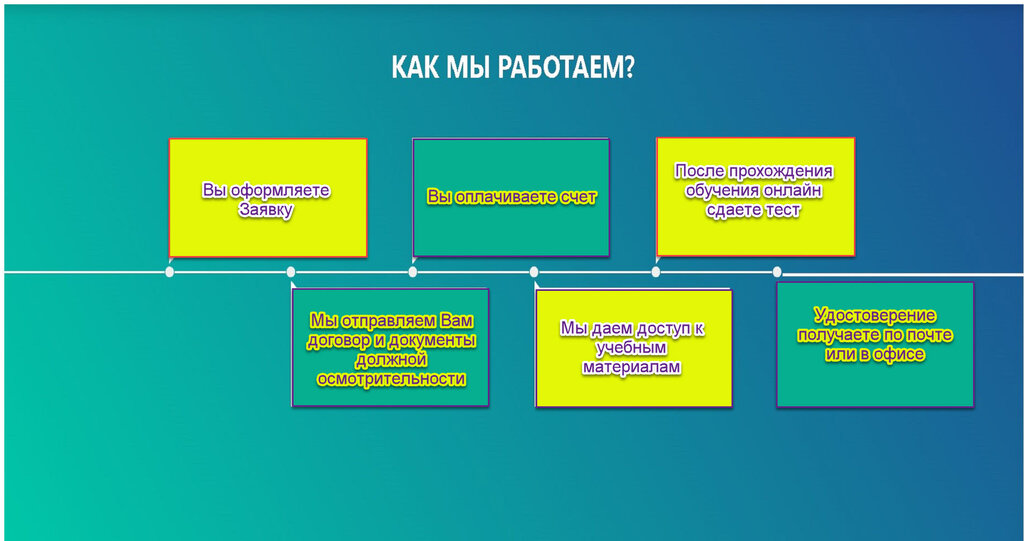 КАК МЫ РАБОТАЕМ?

Вы оформляете Заявку

Мы отправляем Вам договор и документы должной осмотрительности

Вы оплачиваете счет

Мы даем доступ к учебным материалам

После прохождения обучения онлайн сдаете тест

Удостоверение получаете по почте или в офисе